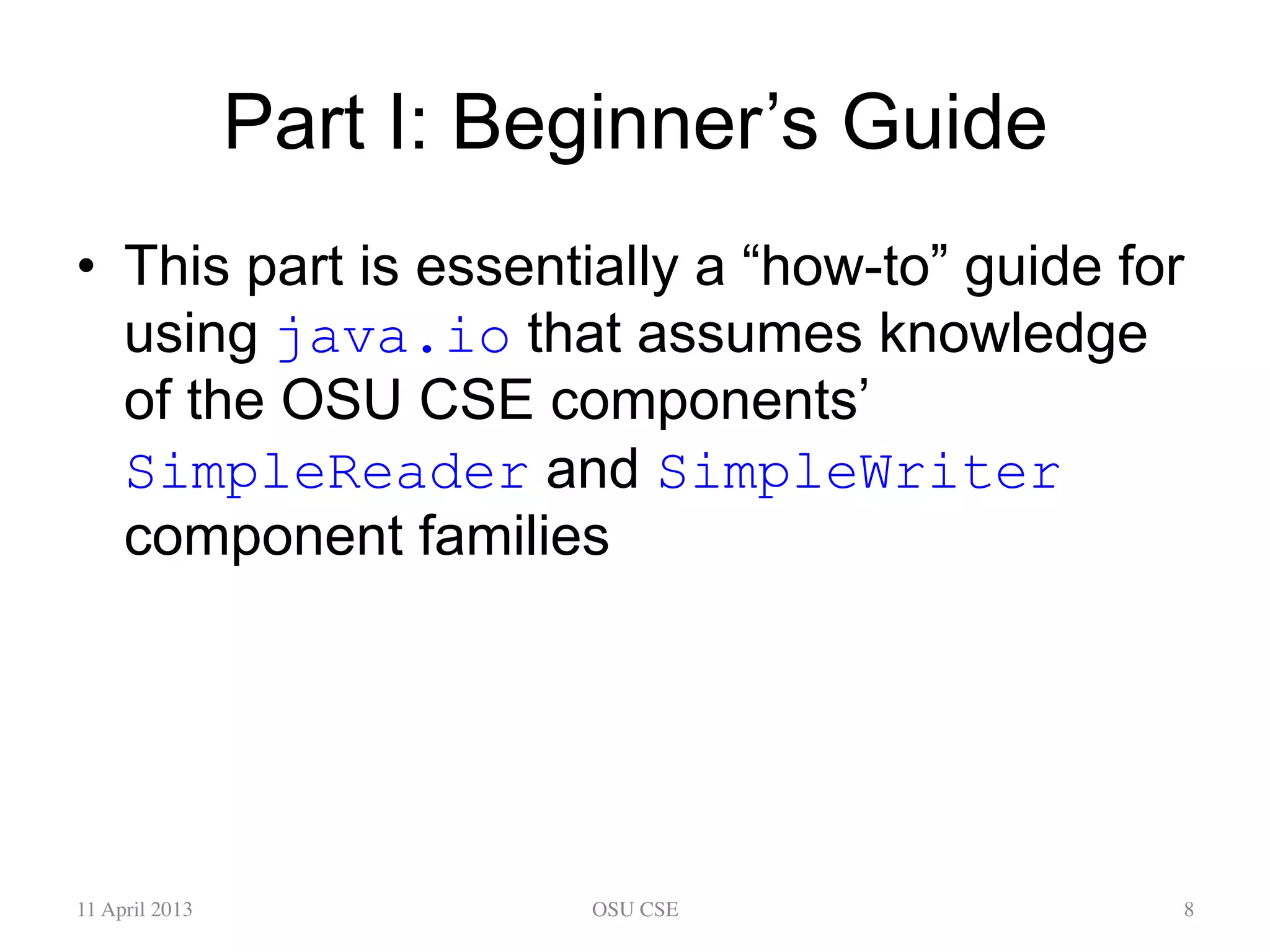 Part I: Beginner’s Guide

• This part is essentially a “how-to” guide for using java.io that assumes knowledge of the OSU CSE components’ SimpleReader and SimpleWriter component families

11 April 2013

OSU CSE

8